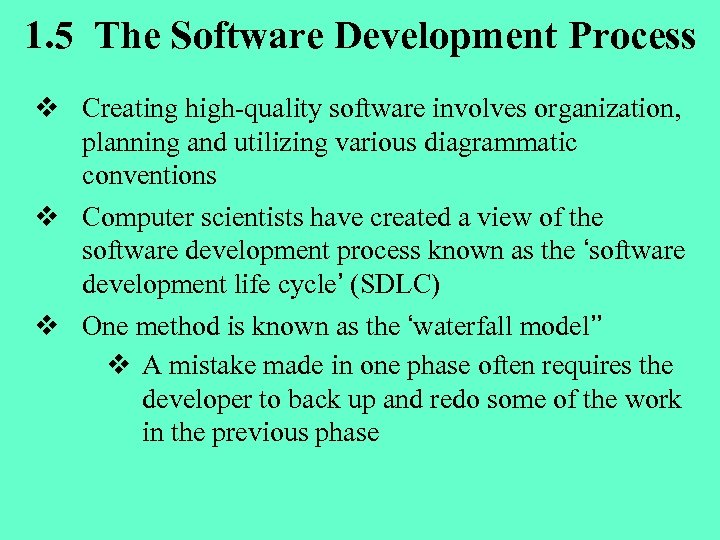 1.5 The Software Development Process

❖ Creating high-quality software involves organization, planning and utilizing various diagrammatic conventions

❖ Computer scientists have created a view of the software development process known as the ‘software development life cycle’ (SDLC)

❖ One method is known as the ‘waterfall model”

❖ A mistake made in one phase often requires the developer to back up and redo some of the work in the previous phase